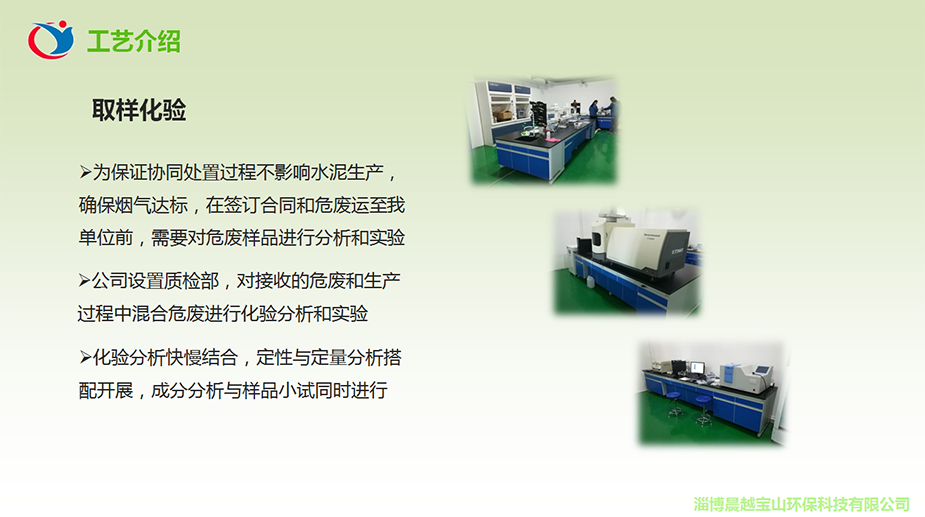 工艺介绍

取样化验

➢为保证协同处置过程不影响水泥生产，确保烟气达标，在签订合同和危废运至我单位前，需要对危废样品进行分析和实验

➢公司设置质检部，对接收的危废和生产过程中混合危废进行化验分析和实验

➢化验分析快慢结合，定性与定量分析搭配开展，成分分析与样品小试同时进行

淄博晨越宝山环保科技有限公司